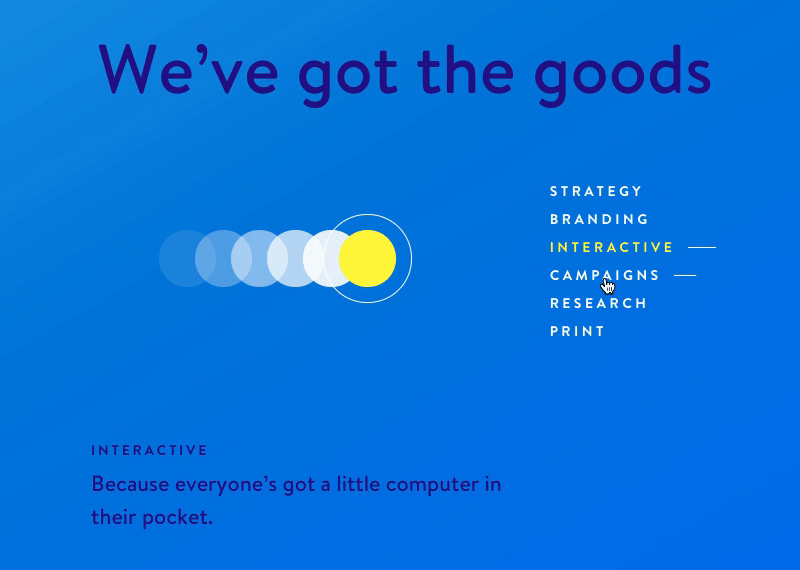 We’ve got the goods

STRATEGY
BRANDING
INTERACTIVE
CAMPAIGNS
RESEARCH
PRINT

INTERACTIVE

Because everyone’s got a little computer in their pocket.